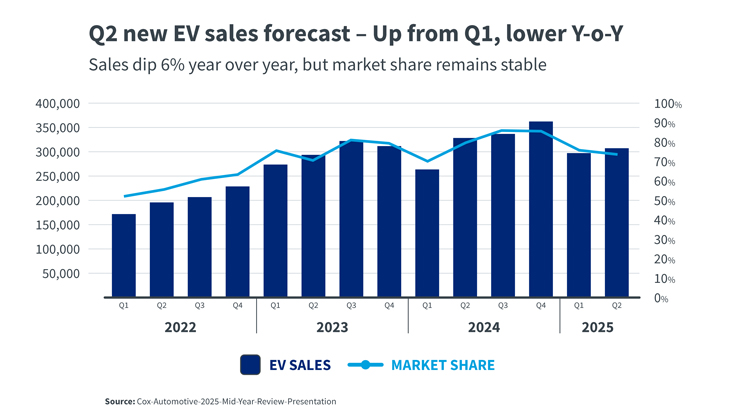 Q2 new EV sales forecast – Up from Q1, lower Y-o-Y

Sales dip 6% year over year, but market share remains stable

400,000
350,000
300,000
250,000
200,000
150,000
100,000
50,000

100%
90%
80%
70%
60%
50%
40%
30%
20%
10%
0%

Q1 Q2 Q3 Q4 Q1 Q2 Q3 Q4 Q1 Q2 Q3 Q4 Q1 Q2

2022 2023 2024 2025

EV SALES MARKET SHARE

Source: Cox-Automotive-2025-Mid-Year-Review-Presentation